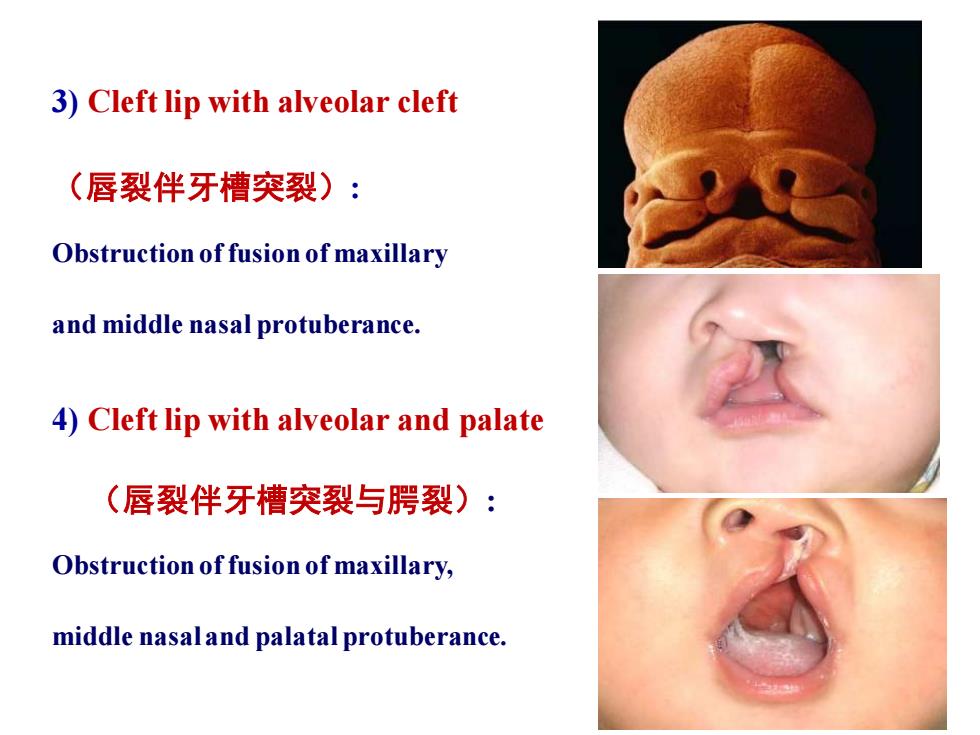 3) Cleft lip with alveolar cleft

（唇裂伴牙槽突裂）:

Obstruction of fusion of maxillary and middle nasal protuberance.

4) Cleft lip with alveolar and palate

（唇裂伴牙槽突裂与腭裂）:

Obstruction of fusion of maxillary, middle nasal and palatal protuberance.